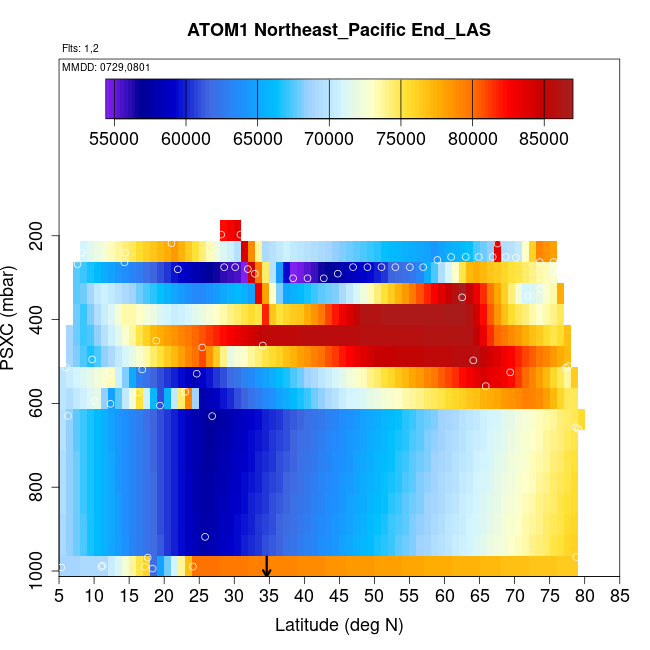 ATOM1 Northeast_Pacific End_LAS

Flts: 1,2

MMDD: 0729,0801

55000 60000 65000 70000 75000 80000 85000

PSXC (mbar)

200
400
600
800
1000

5 10 15 20 25 30 35 40 45 50 55 60 65 70 75 80 85

Latitude (deg N)